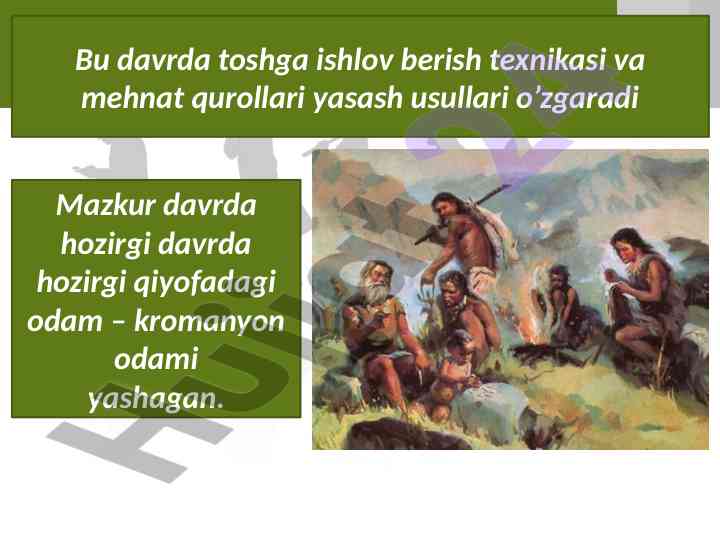 Bu davrda toshga ishlov berish texnikasi va mehnat qurollari yasash usullari o’zgaradi

Mazkur davrda hozirgi davrda hozirgi qiyofadagi odam – kromanyon odami yashagan.